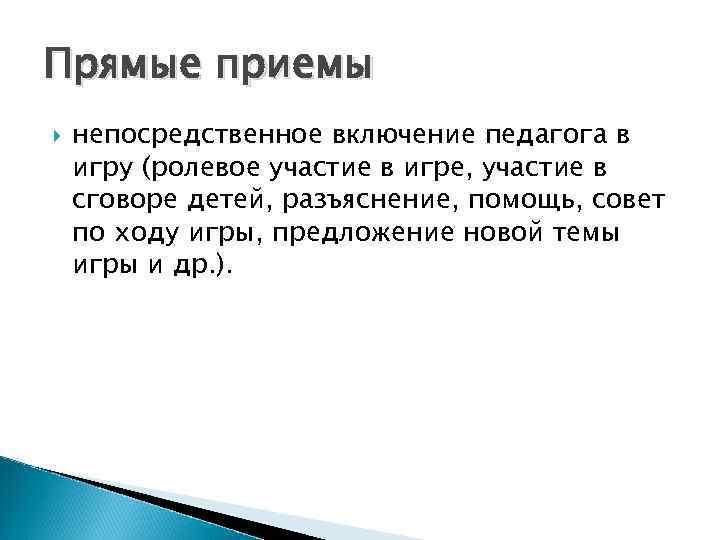 Прямые приемы

непосредственное включение педагога в игру (ролевое участие в игре, участие в сговоре детей, разъяснение, помощь, совет по ходу игры, предложение новой темы игры и др.).